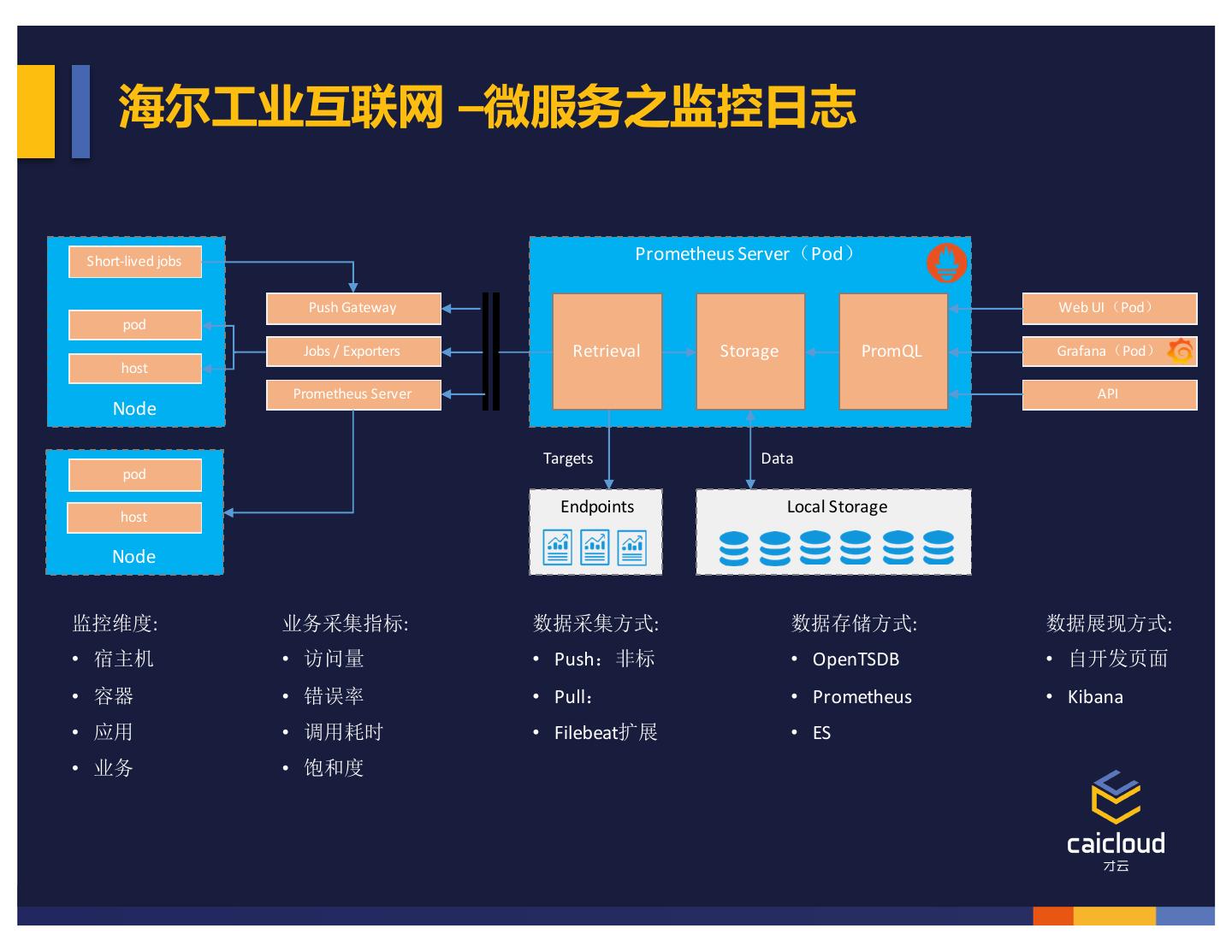 海尔工业互联网 –微服务之监控日志

Short-lived jobs

pod

host

Node

pod

host

Node

Push Gateway

Jobs / Exporters

Prometheus Server

Prometheus Server（Pod）

Retrieval

Storage

PromQL

Web UI（Pod）

Grafana（Pod）

API

Targets

Data

Endpoints

Local Storage

监控维度:
• 宿主机
• 容器
• 应用
• 业务

业务采集指标:
• 访问量
• 错误率
• 调用耗时
• 饱和度

数据采集方式:
• Push：非标
• Pull：
• Filebeat扩展

数据存储方式:
• OpenTSDB
• Prometheus
• ES

数据展现方式:
• 自开发页面
• Kibana

caicloud
才云